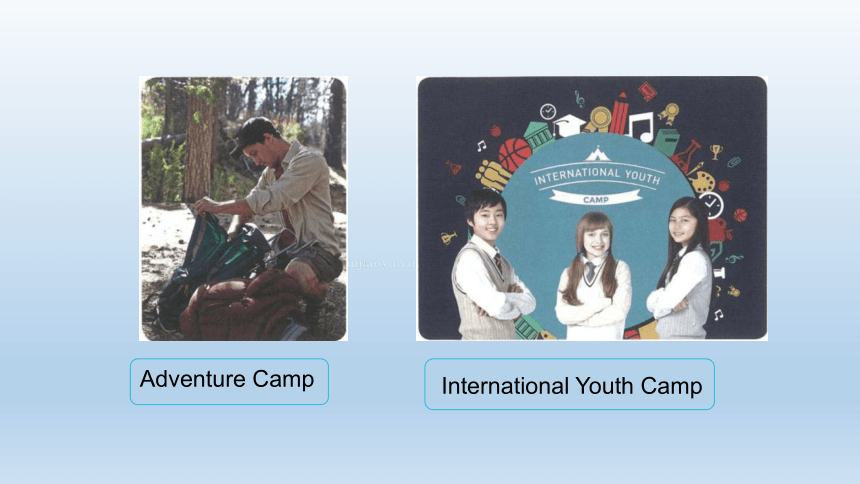 INTERNATIONAL YOUTH
CAMP

Adventure Camp

International Youth Camp